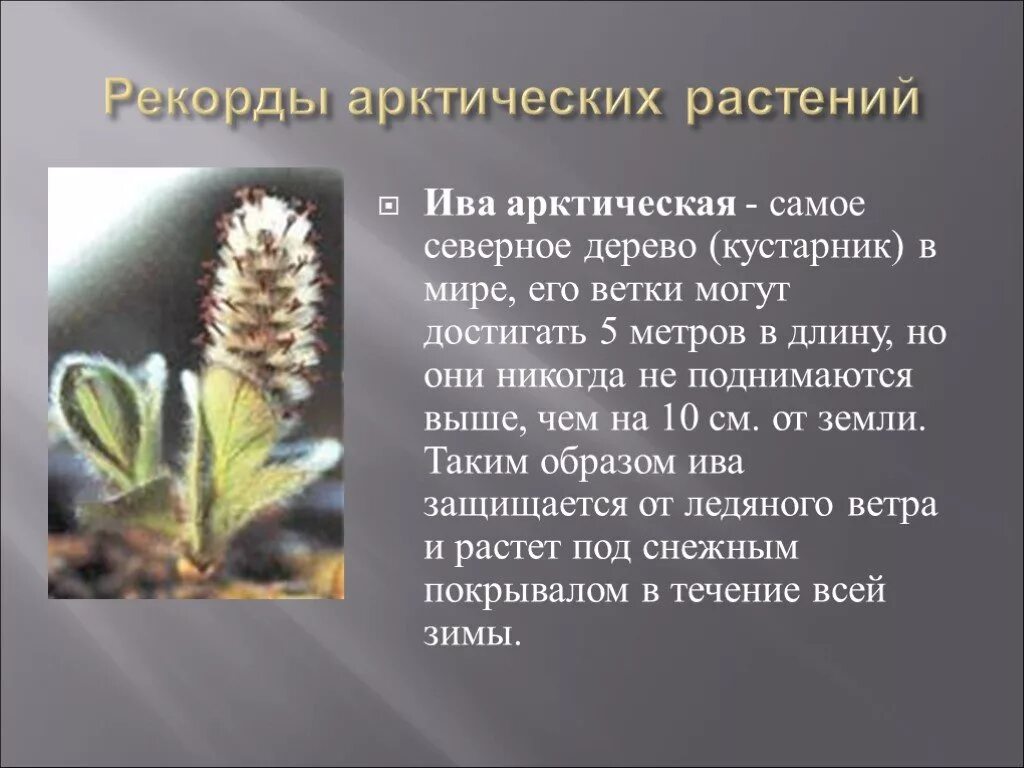 Рекорды арктических растений

Ива арктическая - самое северное дерево (кустарник) в мире, его ветки могут достигать 5 метров в длину, но они никогда не поднимаются выше, чем на 10 см. от земли. Таким образом ива защищается от ледяного ветра и растет под снежным покрывалом в течение всей зимы.